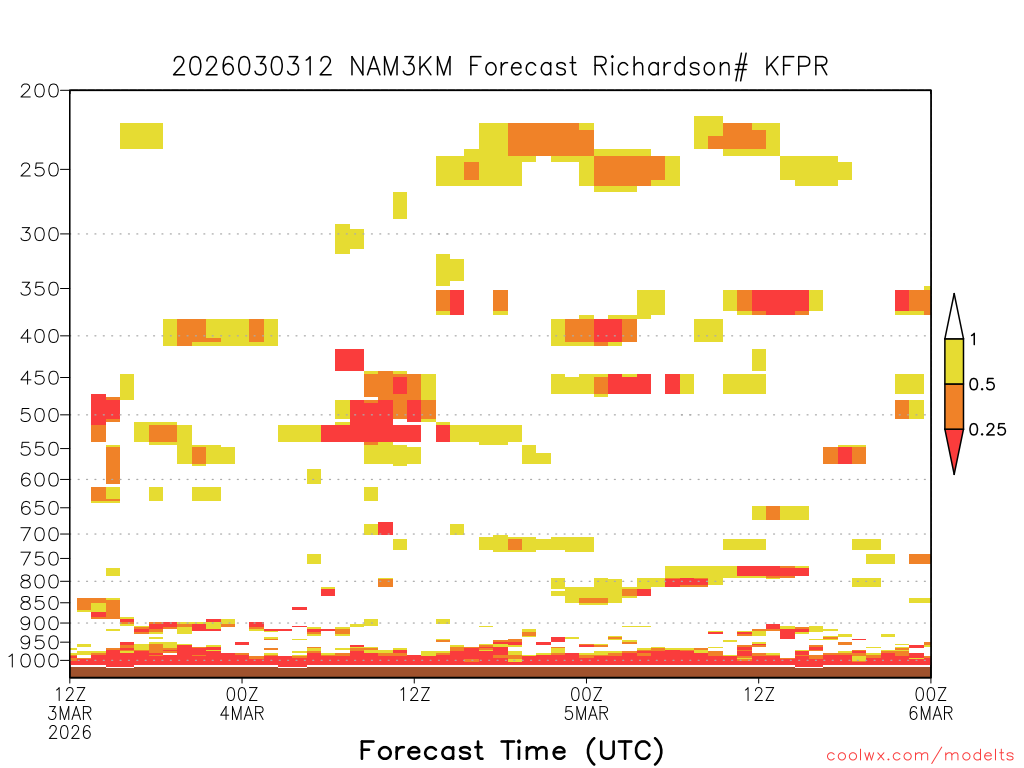 2026030312 NAM3KM Forecast Richardson# KFPR

200
250
300
350
400
450
500
550
600
650
700
750
800
850
900
950
1000

1
0.5
0.25

12Z
3MAR
2026
00Z
4MAR
12Z
00Z
5MAR
12Z
00Z
6MAR

Forecast Time (UTC)

coolwx.com/modelts